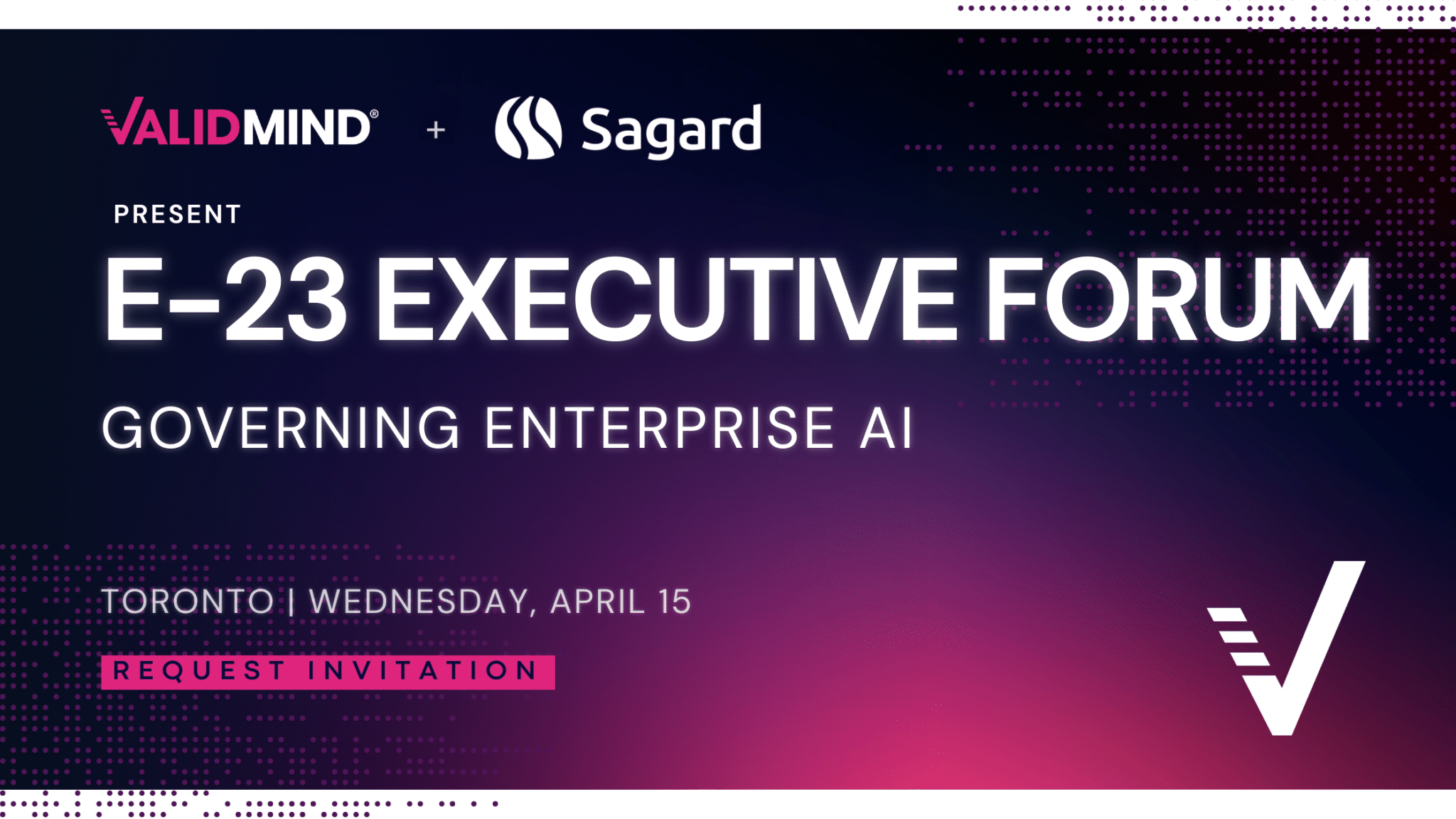 VALIDMIND® + Sagard

PRESENT

E-23 EXECUTIVE FORUM

GOVERNING ENTERPRISE AI

TORONTO | WEDNESDAY, APRIL 15

REQUEST INVITATION